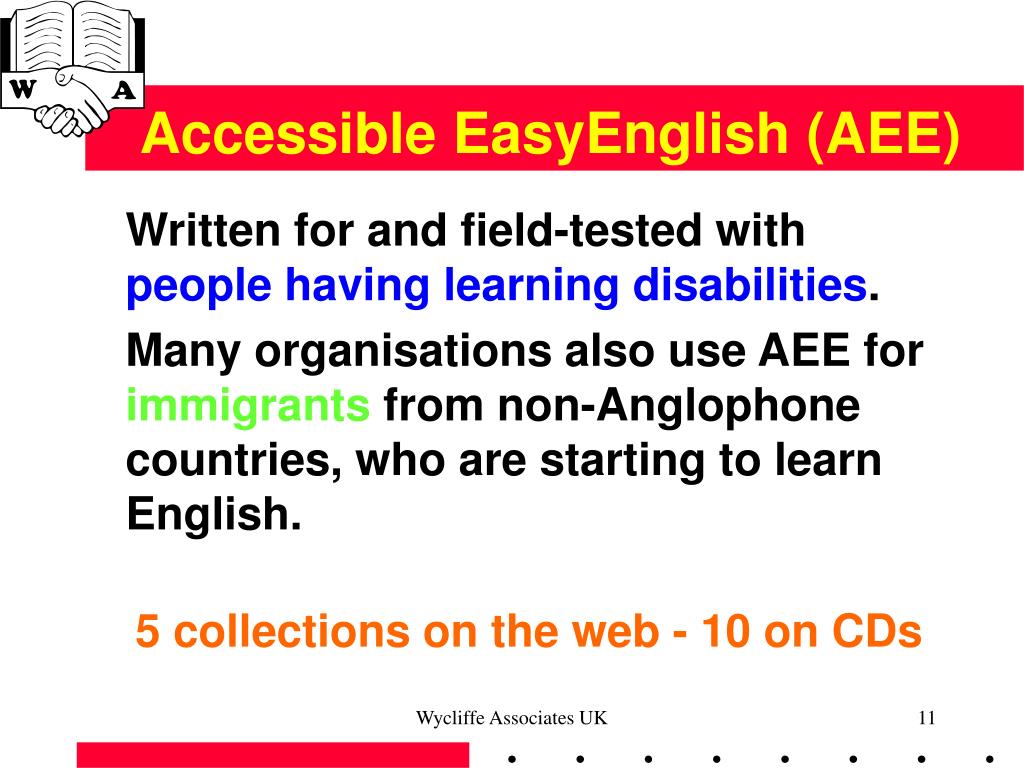 W A

Accessible EasyEnglish (AEE)

Written for and field-tested with people having learning disabilities.

Many organisations also use AEE for immigrants from non-Anglophone countries, who are starting to learn English.

5 collections on the web - 10 on CDs

Wycliffe Associates UK

11